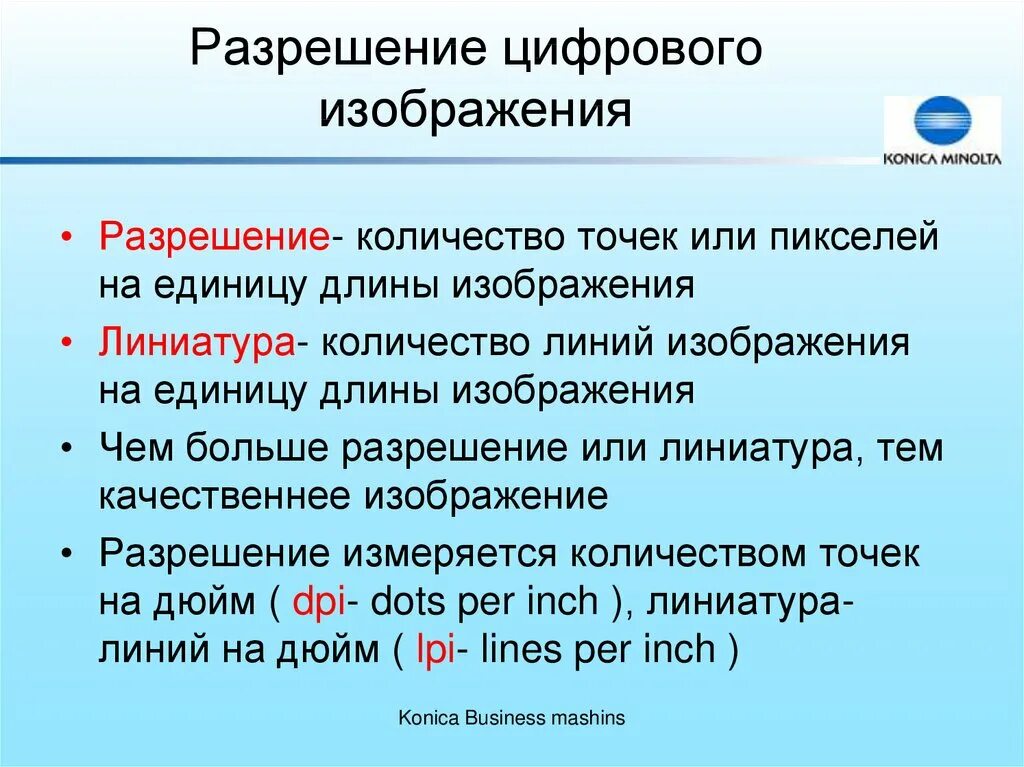 Разрешение цифрового изображения

KONICA MINOLTA

• Разрешение- количество точек или пикселей на единицу длины изображения
• Линиатура- количество линий изображения на единицу длины изображения
• Чем больше разрешение или линиатура, тем качественнее изображение
• Разрешение измеряется количеством точек на дюйм ( dpi- dots per inch ), линиатура- линий на дюйм ( lpi- lines per inch )

Konica Business mashins